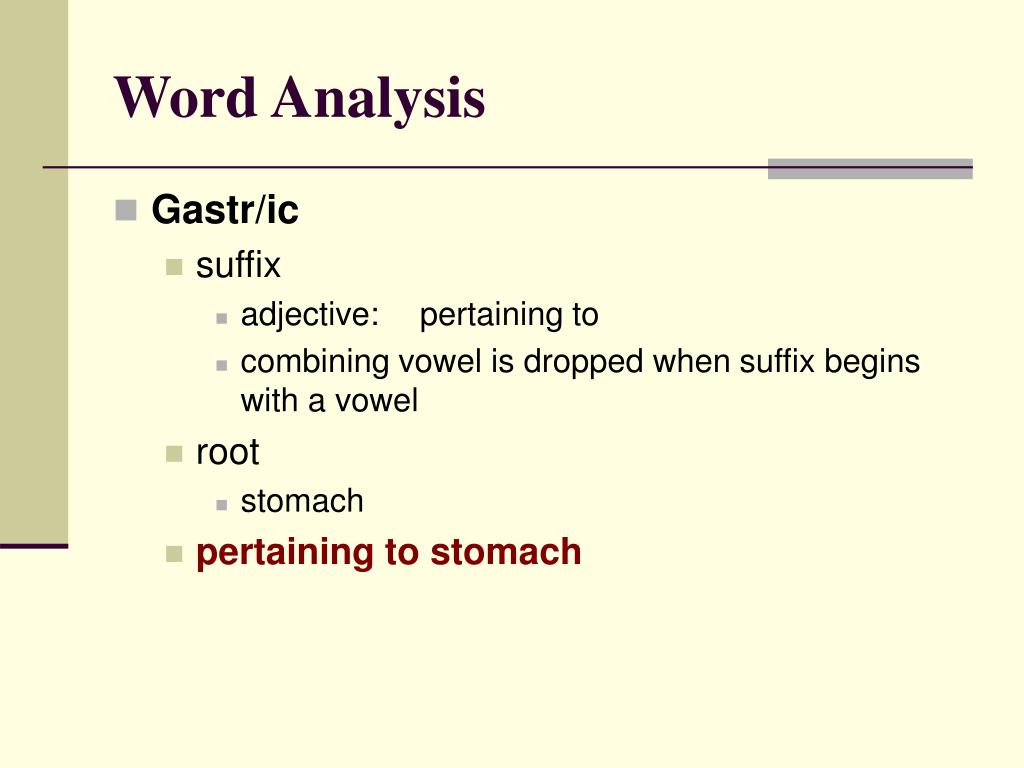 Word Analysis

Gastr/ic

suffix

adjective: pertaining to

combining vowel is dropped when suffix begins with a vowel

root

stomach

pertaining to stomach